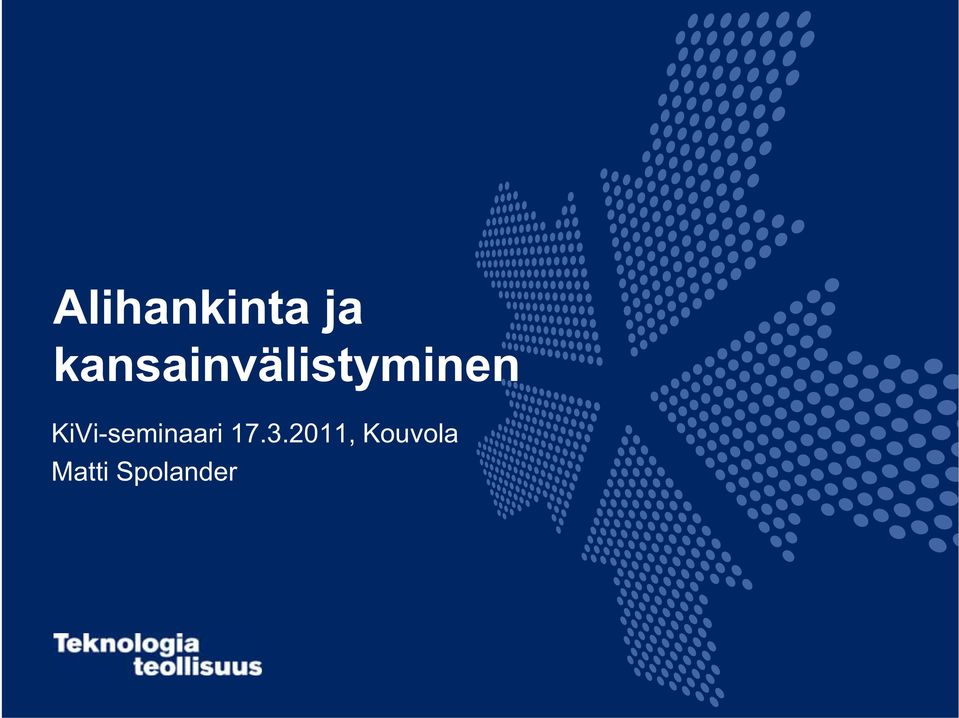 Alihankinta ja kansainvälistyminen

KiVi-seminaari 17.3.2011, Kouvola

Matti Spolander

Teknologia teollisuus